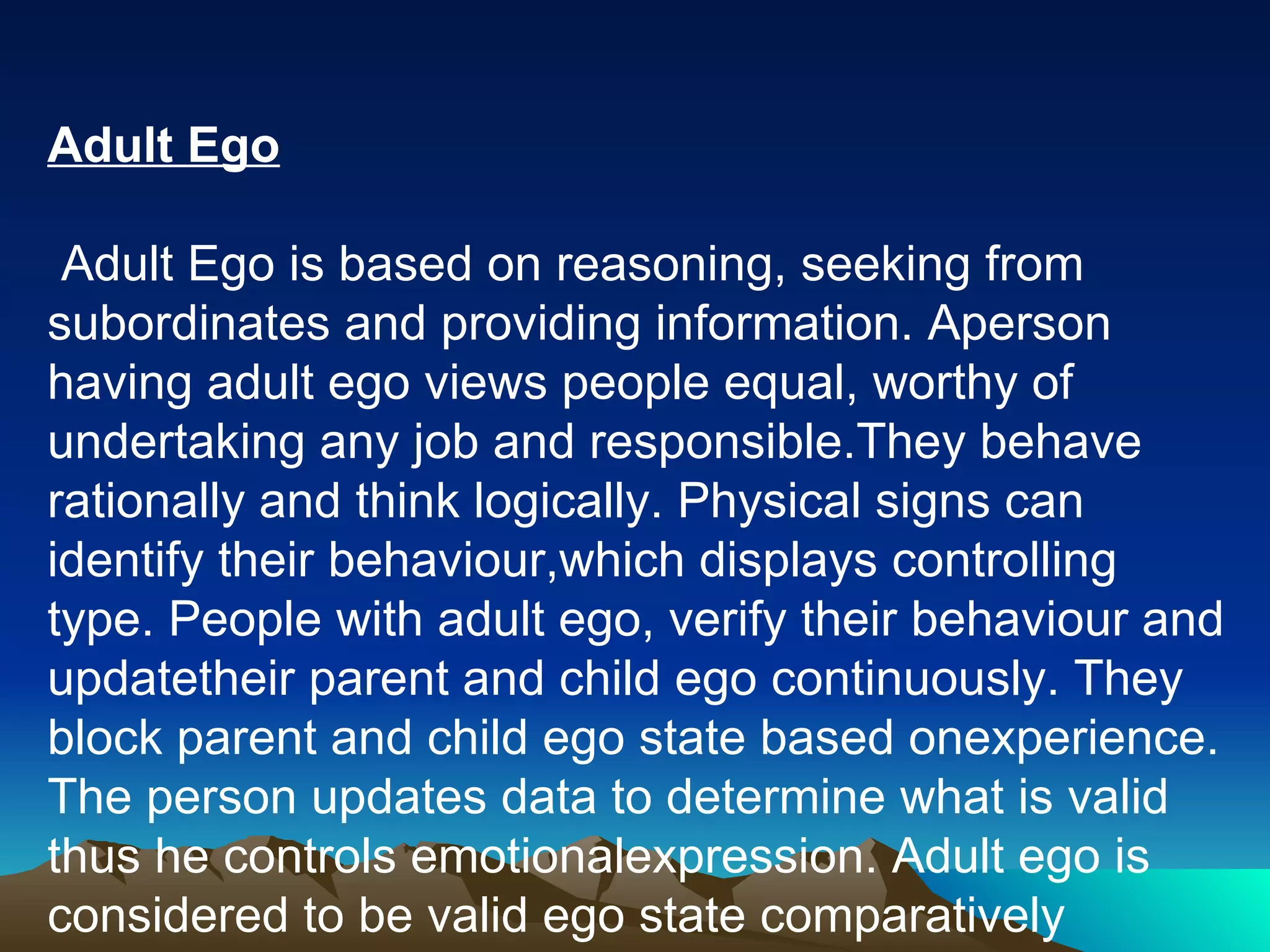 Adult Ego

Adult Ego is based on reasoning, seeking from subordinates and providing information. Aperson having adult ego views people equal, worthy of undertaking any job and responsible.They behave rationally and think logically. Physical signs can identify their behaviour,which displays controlling type. People with adult ego, verify their behaviour and updatetheir parent and child ego continuously. They block parent and child ego state based onexperience. The person updates data to determine what is valid thus he controls emotionalexpression. Adult ego is considered to be valid ego state comparatively